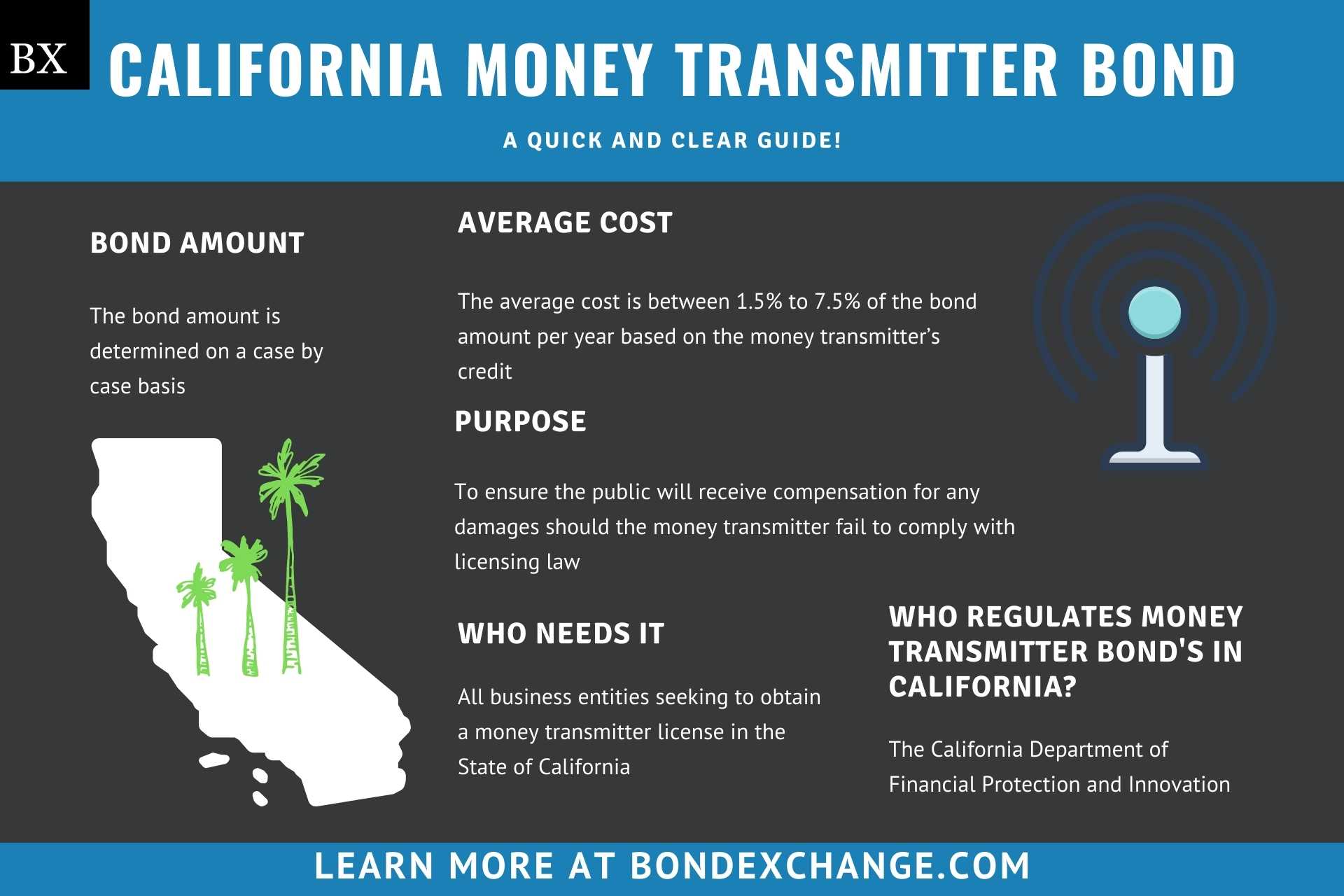 BX

CALIFORNIA MONEY TRANSMITTER BOND

A QUICK AND CLEAR GUIDE!

BOND AMOUNT

The bond amount is determined on a case by case basis

AVERAGE COST

The average cost is between 1.5% to 7.5% of the bond amount per year based on the money transmitter's credit

PURPOSE

To ensure the public will receive compensation for any damages should the money transmitter fail to comply with licensing law

WHO NEEDS IT

All business entities seeking to obtain a money transmitter license in the State of California

WHO REGULATES MONEY TRANSMITTER BOND'S IN CALIFORNIA?

The California Department of Financial Protection and Innovation

LEARN MORE AT BONDEXCHANGE.COM